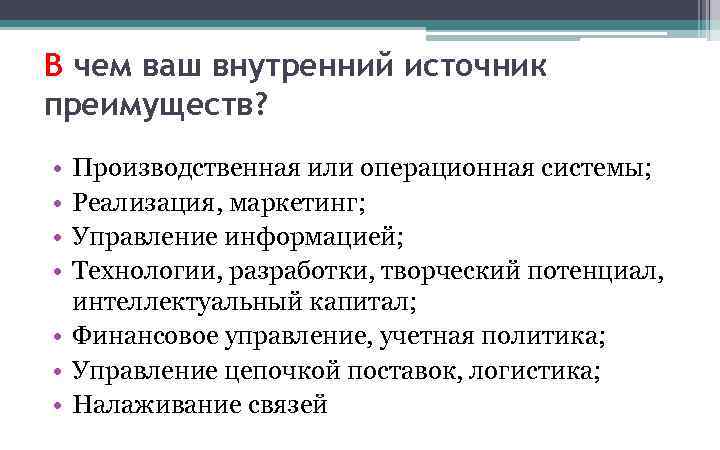 В чем ваш внутренний источник преимуществ?

• Производственная или операционная системы;
• Реализация, маркетинг;
• Управление информацией;
• Технологии, разработки, творческий потенциал, интеллектуальный капитал;
• Финансовое управление, учетная политика;
• Управление цепочкой поставок, логистика;
• Налаживание связей